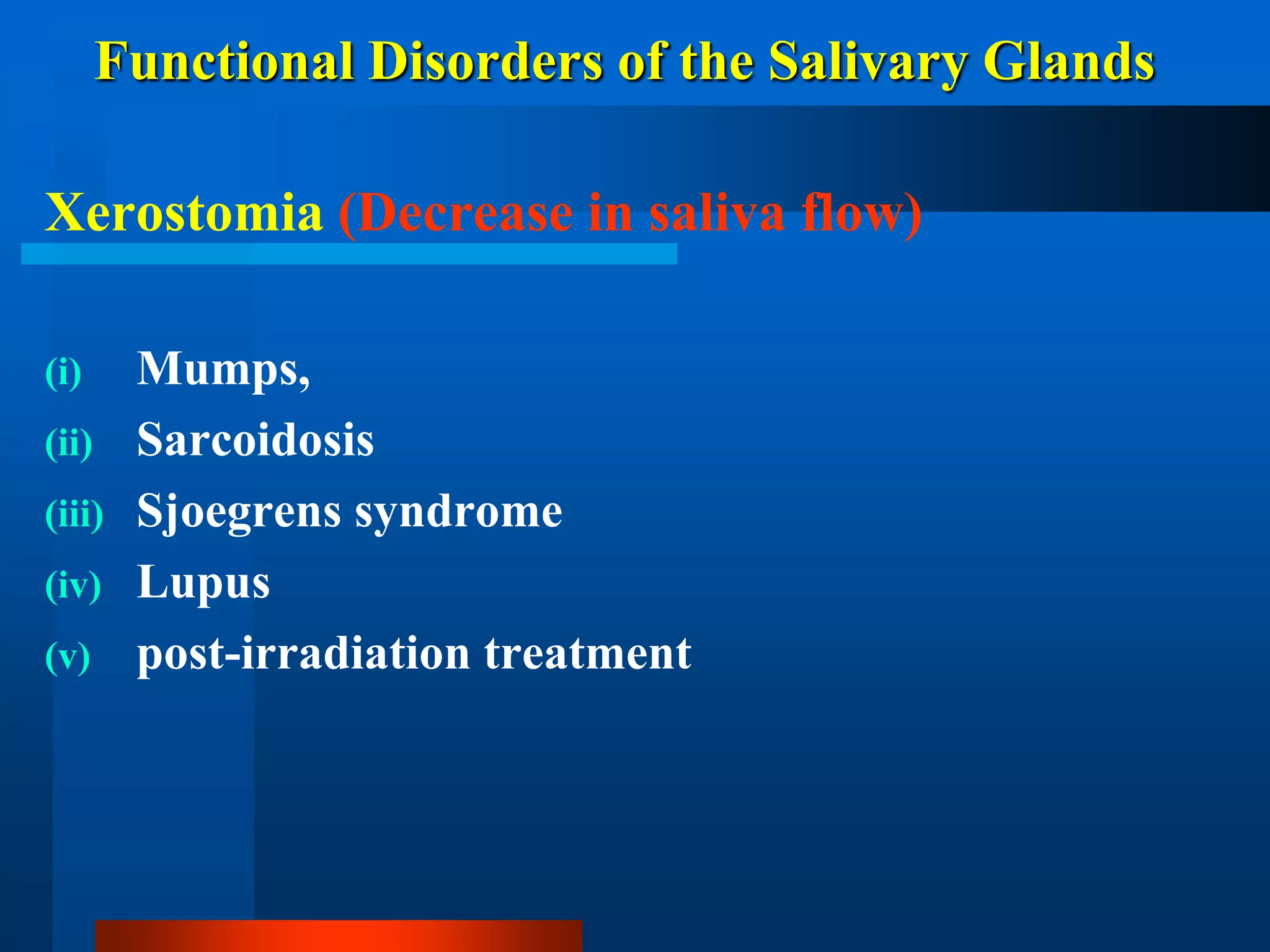 Functional Disorders of the Salivary Glands

Xerostomia (Decrease in saliva flow)

(i) Mumps,
(ii) Sarcoidosis
(iii) Sjoegrens syndrome
(iv) Lupus
(v) post-irradiation treatment